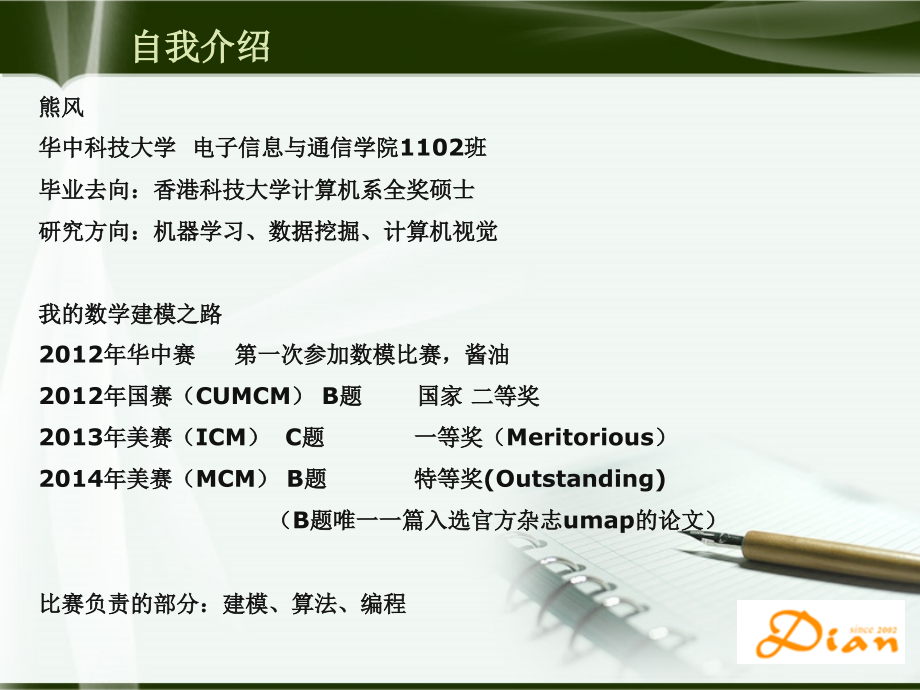 自我介绍

熊风

华中科技大学 电子信息与通信学院1102班

毕业去向：香港科技大学计算机系全奖硕士

研究方向：机器学习、数据挖掘、计算机视觉

我的数学建模之路

2012年华中赛 第一次参加数模比赛，酱油

2012年国赛（CUMCM） B题 国家 二等奖

2013年美赛（ICM） C题 一等奖（Meritorious）

2014年美赛（MCM） B题 特等奖(Outstanding)

（B题唯一一篇入选官方杂志umap的论文）

比赛负责的部分：建模、算法、编程

Dian
since 2002